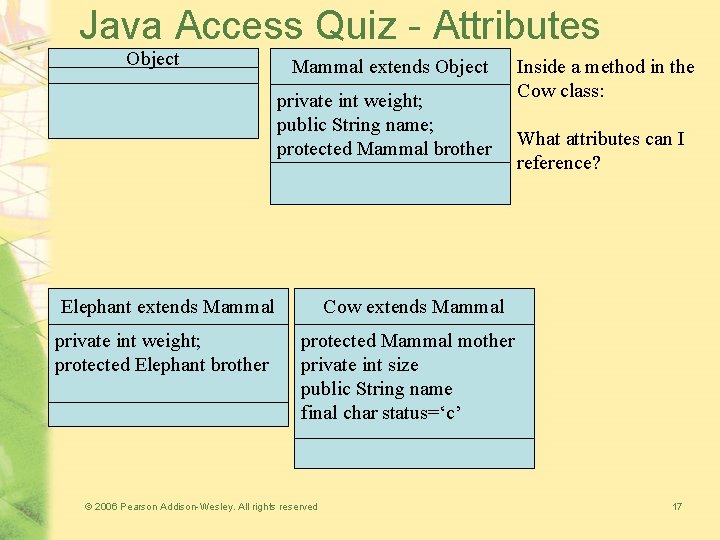 Java Access Quiz - Attributes

Object

Mammal extends Object

private int weight;
public String name;
protected Mammal brother

Inside a method in the Cow class:

What attributes can I reference?

Elephant extends Mammal

private int weight;
protected Elephant brother

Cow extends Mammal

protected Mammal mother
private int size
public String name
final char status=‘c’

© 2006 Pearson Addison-Wesley. All rights reserved

17